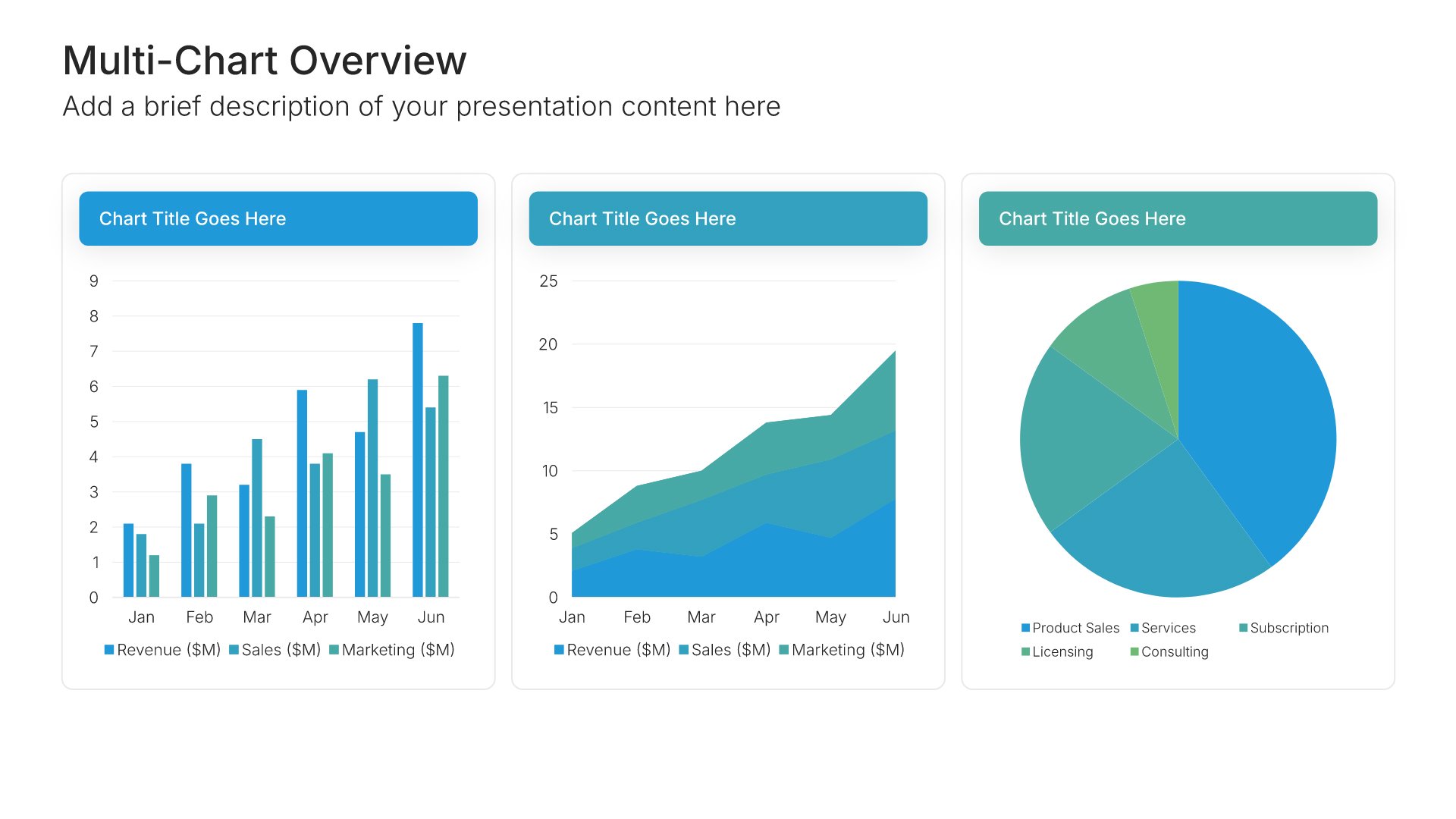 Multi-Chart Overview

Add a brief description of your presentation content here

Chart Title Goes Here

9
8
7
6
5
4
3
2
1
0

Jan Feb Mar Apr May Jun

Revenue ($M) Sales ($M) Marketing ($M)

Chart Title Goes Here

25
20
15
10
5
0

Jan Feb Mar Apr May Jun

Revenue ($M) Sales ($M) Marketing ($M)

Chart Title Goes Here

Product Sales Services Subscription
Licensing Consulting